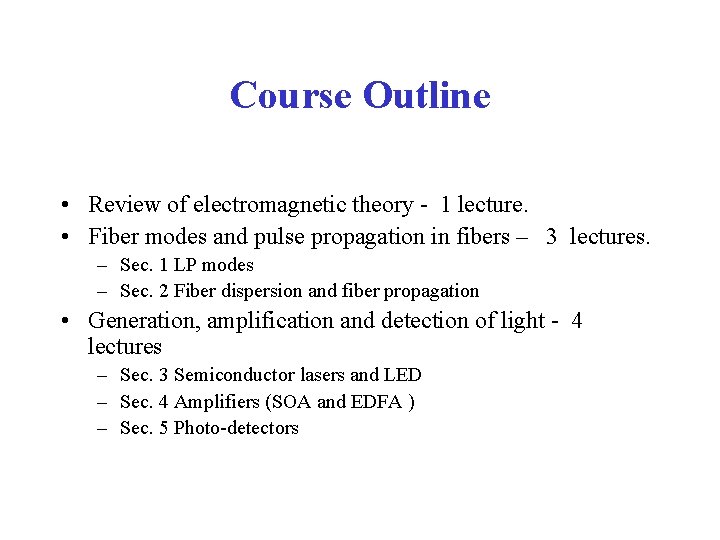 Course Outline

• Review of electromagnetic theory - 1 lecture.
• Fiber modes and pulse propagation in fibers – 3 lectures.
  – Sec. 1 LP modes
  – Sec. 2 Fiber dispersion and fiber propagation
• Generation, amplification and detection of light - 4 lectures
  – Sec. 3 Semiconductor lasers and LED
  – Sec. 4 Amplifiers (SOA and EDFA )
  – Sec. 5 Photo-detectors